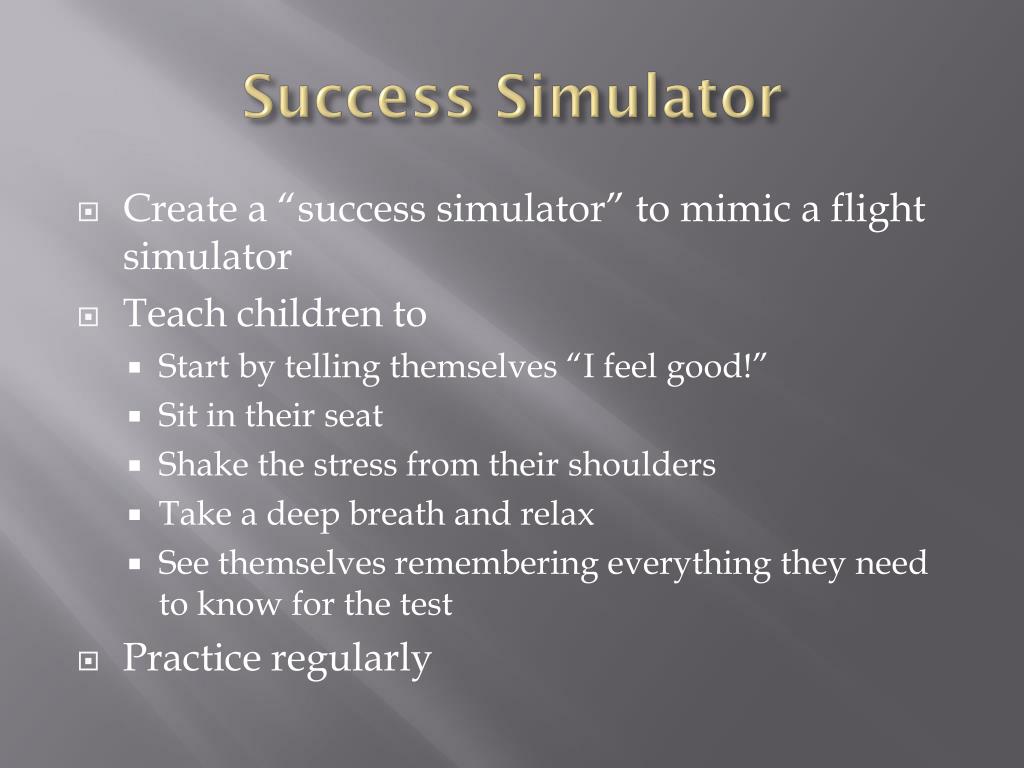 Success Simulator

Create a “success simulator” to mimic a flight simulator

Teach children to

Start by telling themselves “I feel good!”

Sit in their seat

Shake the stress from their shoulders

Take a deep breath and relax

See themselves remembering everything they need to know for the test

Practice regularly